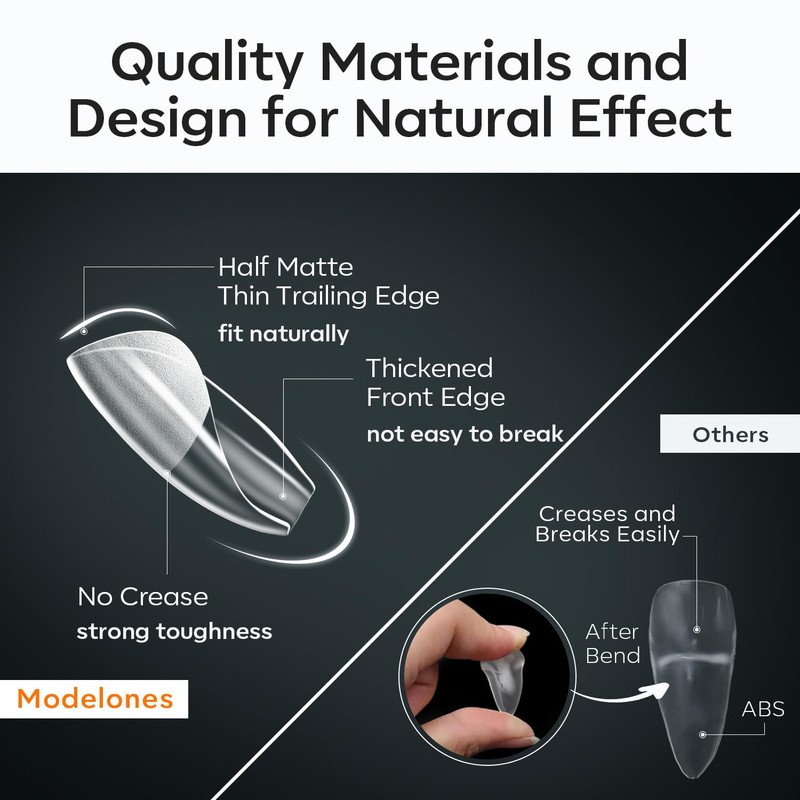 Quality Materials and Design for Natural Effect

Half Matte
Thin Trailing Edge
fit naturally

Thickened
Front Edge
not easy to break

No Crease
strong toughness

Modelones

Others

Creases and
Breaks Easily

After
Bend

ABS